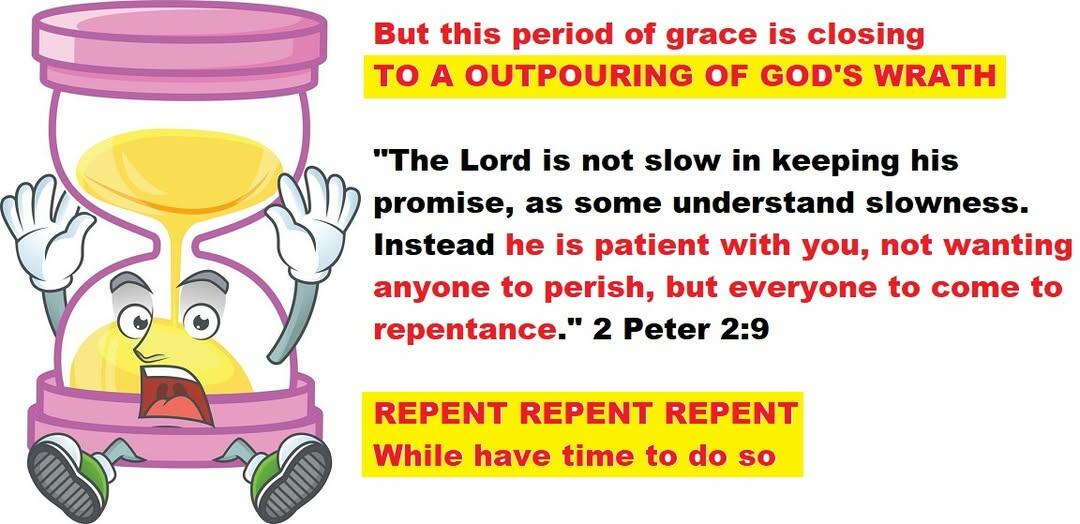 But this period of grace is closing
TO A OUTPOURING OF GOD'S WRATH

"The Lord is not slow in keeping his promise, as some understand slowness. Instead he is patient with you, not wanting anyone to perish, but everyone to come to repentance." 2 Peter 2:9

REPENT REPENT REPENT
While have time to do so